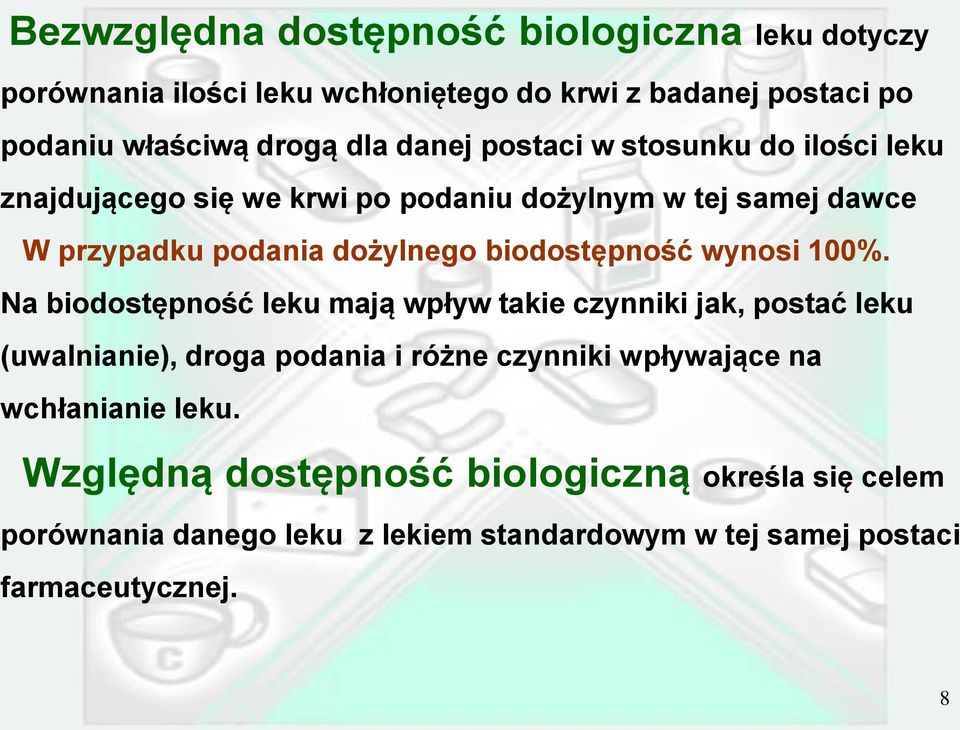 Bezwzględna dostępność biologiczna leku dotyczy porównania ilości leku wchłoniętego do krwi z badanej postaci po podaniu właściwą drogą dla danej postaci w stosunku do ilości leku znajdującego się we krwi po podaniu dożylnym w tej samej dawce

W przypadku podania dożylnego biodostępność wynosi 100%.

Na biodostępność leku mają wpływ takie czynniki jak, postać leku (uwalnianie), droga podania i różne czynniki wpływające na wchłanianie leku.

Względną dostępność biologiczną określa się celem porównania danego leku z lekiem standardowym w tej samej postaci farmaceutycznej.

8